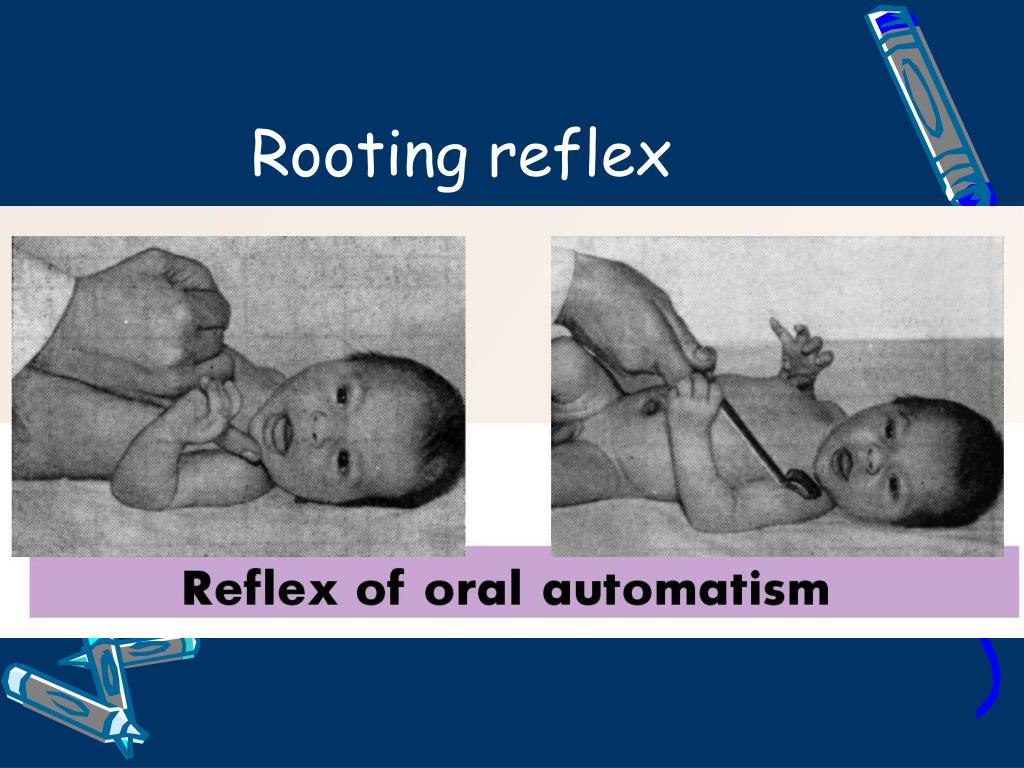 Rooting reflex

Reflex of oral automatism